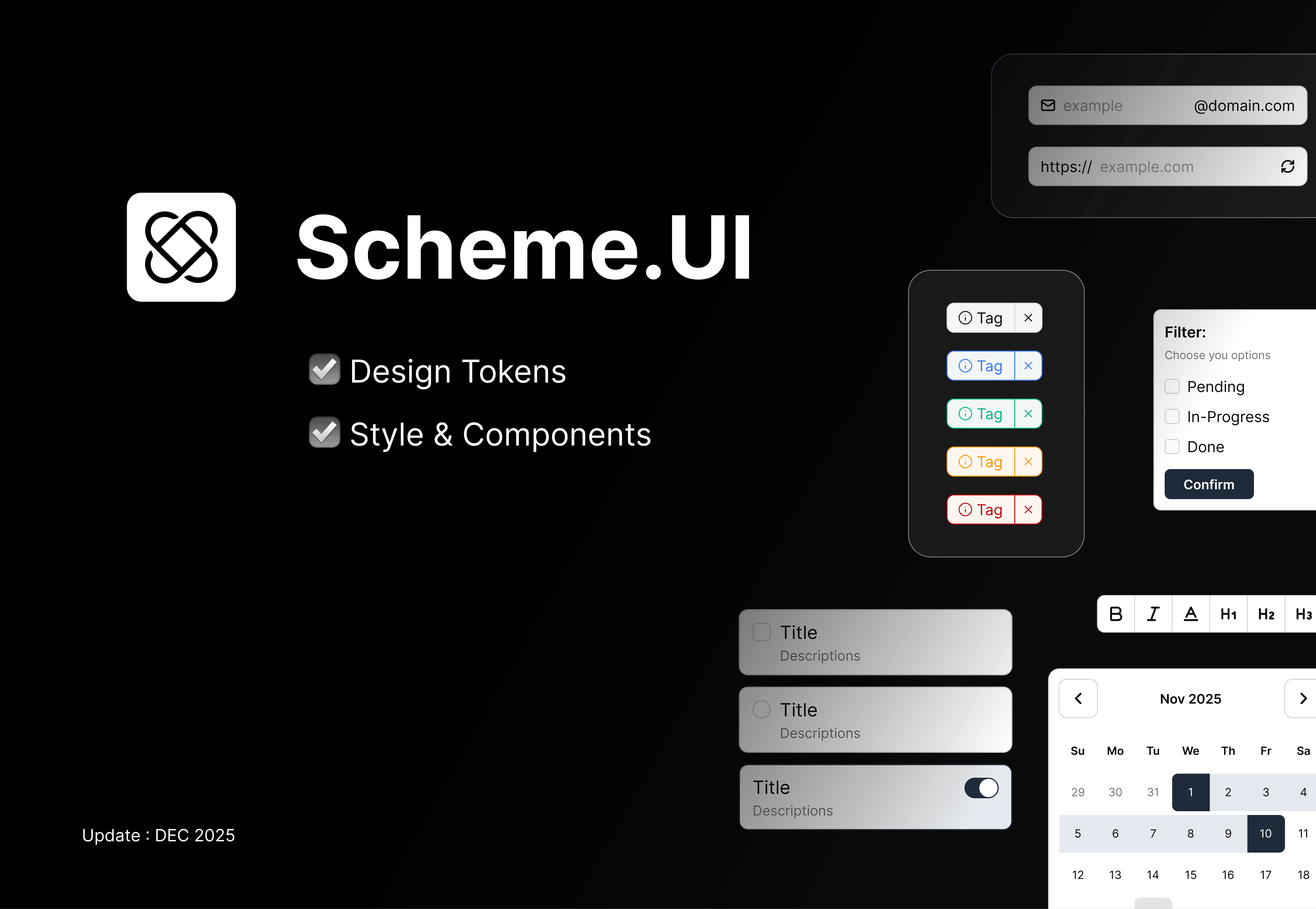 Scheme.UI

Design Tokens

Style & Components

Update : DEC 2025

example @domain.com

https:// example.com

Tag
Tag
Tag
Tag
Tag

Filter:
Choose you options
Pending
In-Progress
Done
Confirm

Title
Descriptions

Title
Descriptions

Title
Descriptions

B I A H1 H2 H3

Nov 2025

| Su | Mo | Tu | We | Th | Fr | Sa |
|---|---|---|---|---|---|---|
| 29 | 30 | 31 | 1 | 2 | 3 | 4 |
| 5 | 6 | 7 | 8 | 9 | 10 | 11 |
| 12 | 13 | 14 | 15 | 16 | 17 | 18 |